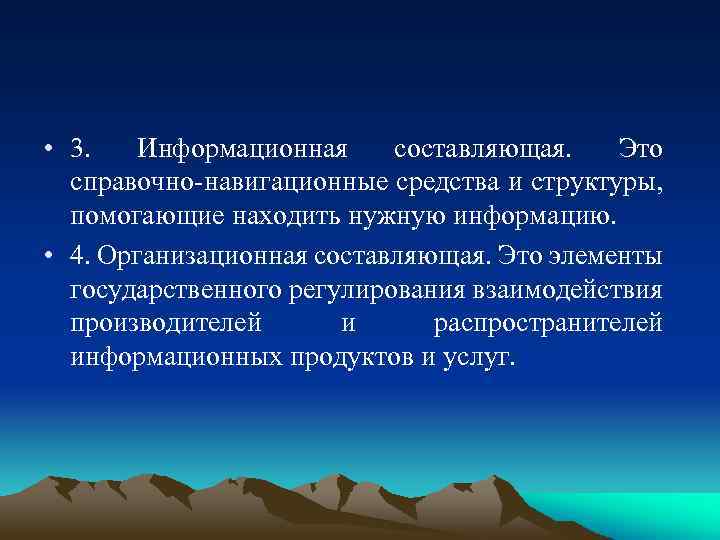 • 3. Информационная составляющая. Это справочно-навигационные средства и структуры, помогающие находить нужную информацию.

• 4. Организационная составляющая. Это элементы государственного регулирования взаимодействия производителей и распространителей информационных продуктов и услуг.